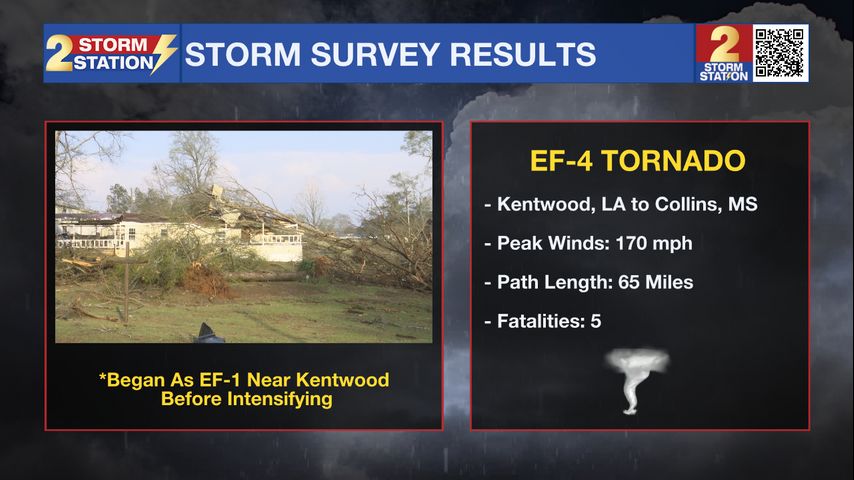 2 STORM STATION STORM SURVEY RESULTS 2 STORM STATION

*Began As EF-1 Near Kentwood Before Intensifying

EF-4 TORNADO

- Kentwood, LA to Collins, MS

- Peak Winds: 170 mph

- Path Length: 65 Miles

- Fatalities: 5